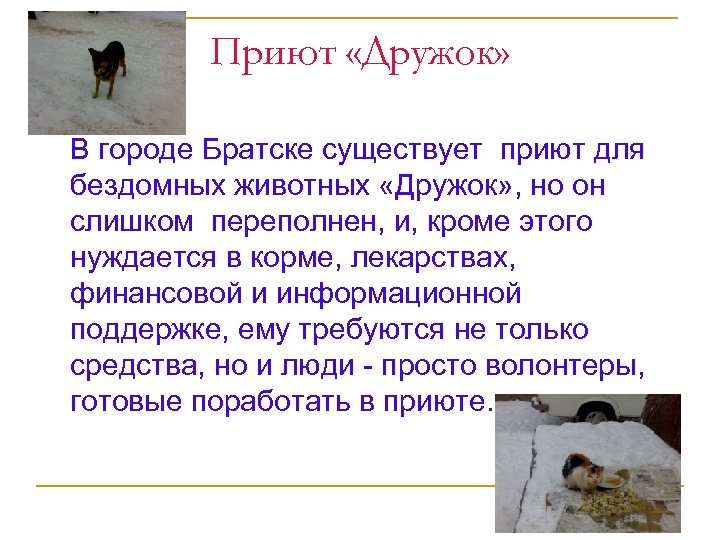 Приют «Дружок»

В городе Братске существует приют для бездомных животных «Дружок», но он слишком переполнен, и, кроме этого нуждается в корме, лекарствах, финансовой и информационной поддержке, ему требуются не только средства, но и люди - просто волонтеры, готовые поработать в приюте.